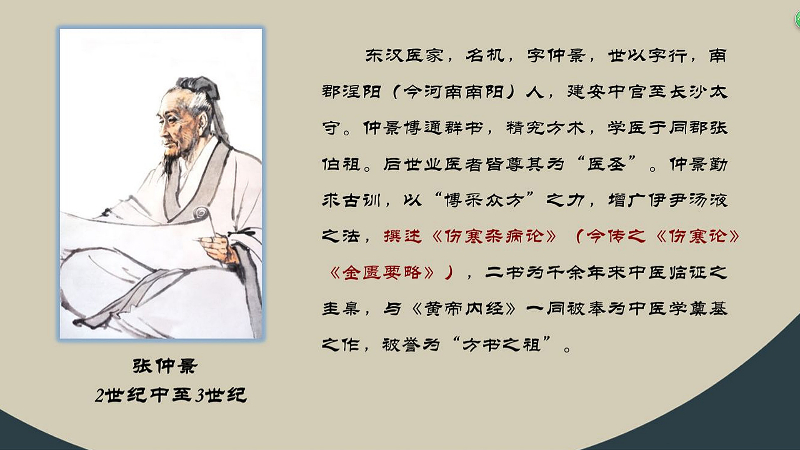 东汉医家，名机，字仲景，世以字行，南郡涅阳（今河南南阳）人，建安中官至长沙太守。仲景博通群书，精究方术，学医于同郡张伯祖。后世业医者皆尊其为“医圣”。仲景勤求古训，以“博采众方”之力，增广伊尹汤液之法，撰述《伤寒杂病论》（今传之《伤寒论》《金匮要略》），二书为千余年来中医临证之圭臬，与《黄帝内经》一同被奉为中医学奠基之作，被誉为“方书之祖”。

张仲景
2世纪中至3世纪